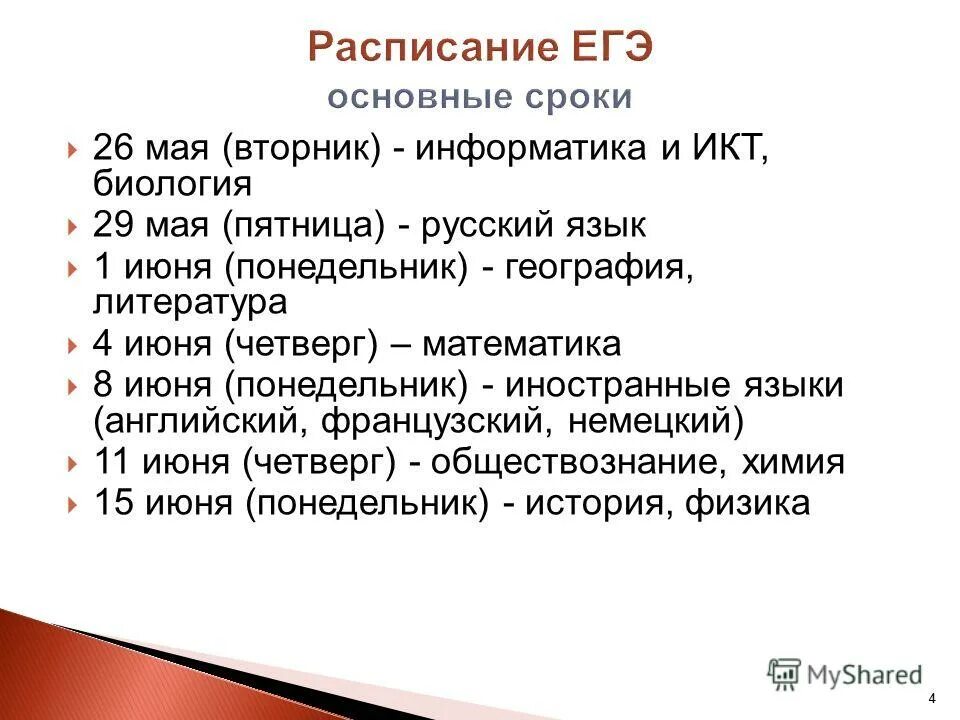 Расписание ЕГЭ
основные сроки

26 мая (вторник) - информатика и ИКТ, биология

29 мая (пятница) - русский язык

1 июня (понедельник) - география, литература

4 июня (четверг) – математика

8 июня (понедельник) - иностранные языки (английский, французский, немецкий)

11 июня (четверг) - обществознание, химия

15 июня (понедельник) - история, физика

MyShared

4